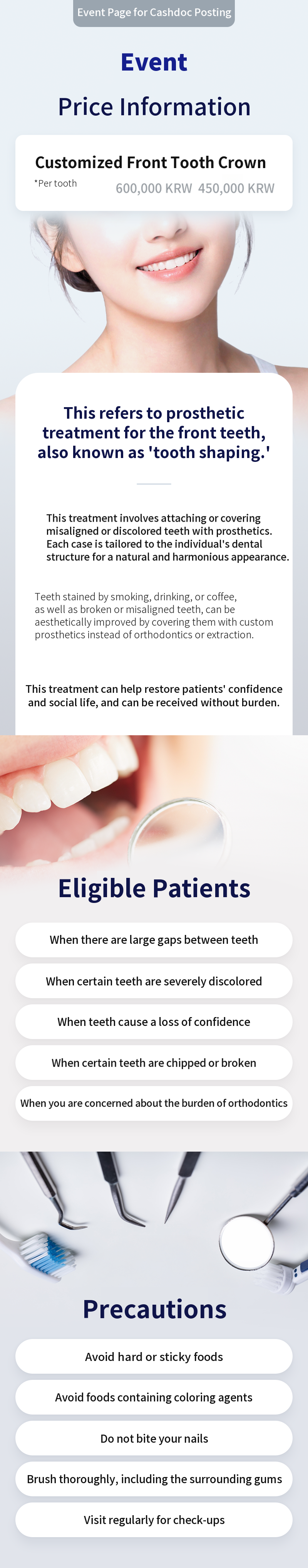 Event Page for Cashdoc Posting

Event

Price Information

Customized Front Tooth Crown

*Per tooth

600,000 KRW 450,000 KRW

This refers to prosthetic treatment for the front teeth, also known as 'tooth shaping.'

This treatment involves attaching or covering misaligned or discolored teeth with prosthetics. Each case is tailored to the individual's dental structure for a natural and harmonious appearance.

Teeth stained by smoking, drinking, or coffee, as well as broken or misaligned teeth, can be aesthetically improved by covering them with custom prosthetics instead of orthodontics or extraction.

This treatment can help restore patients' confidence and social life, and can be received without burden.

Eligible Patients

When there are large gaps between teeth

When certain teeth are severely discolored

When teeth cause a loss of confidence

When certain teeth are chipped or broken

When you are concerned about the burden of orthodontics

Precautions

Avoid hard or sticky foods

Avoid foods containing coloring agents

Do not bite your nails

Brush thoroughly, including the surrounding gums

Visit regularly for check-ups